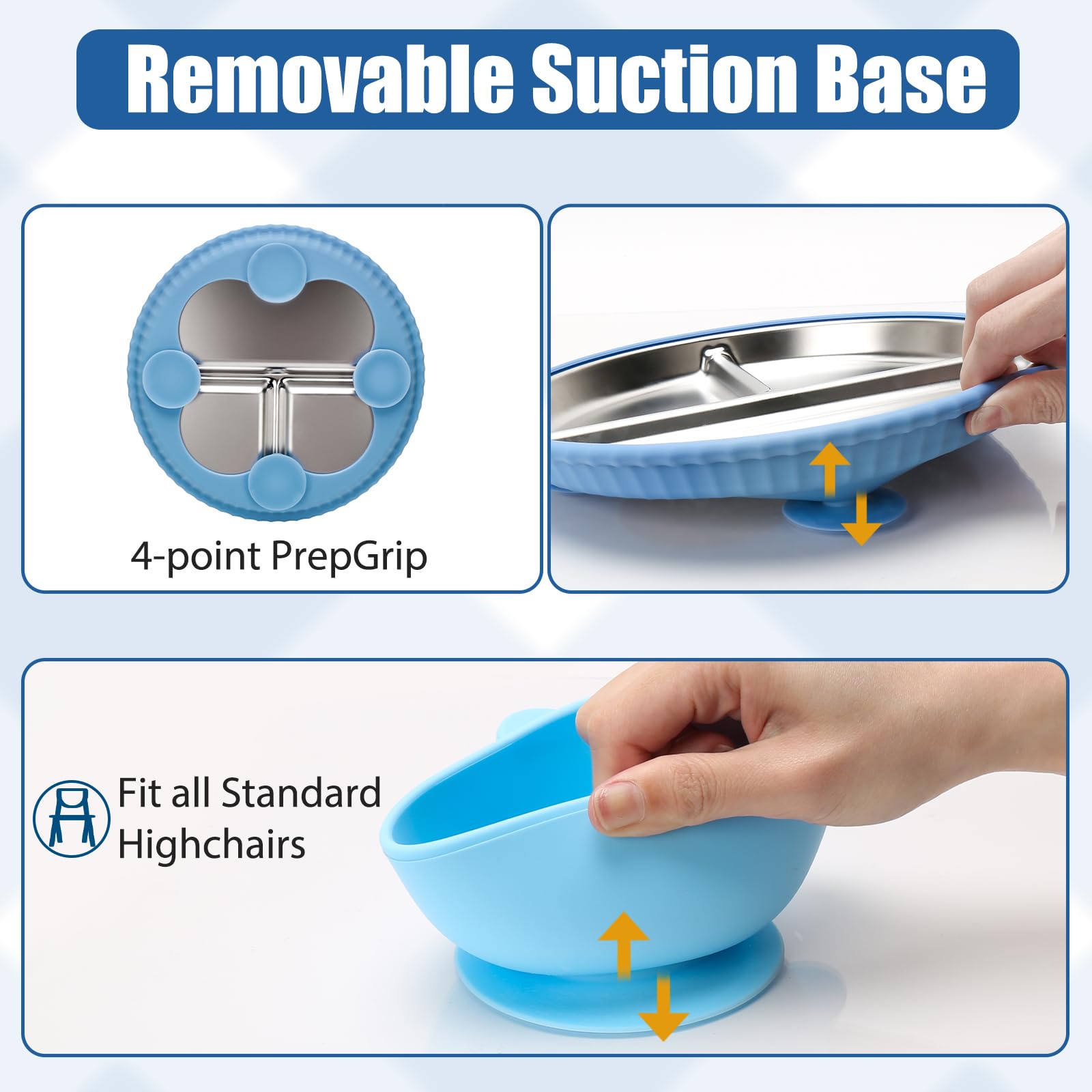 Removable Suction Base

4-point PrepGrip

Fit all Standard Highchairs